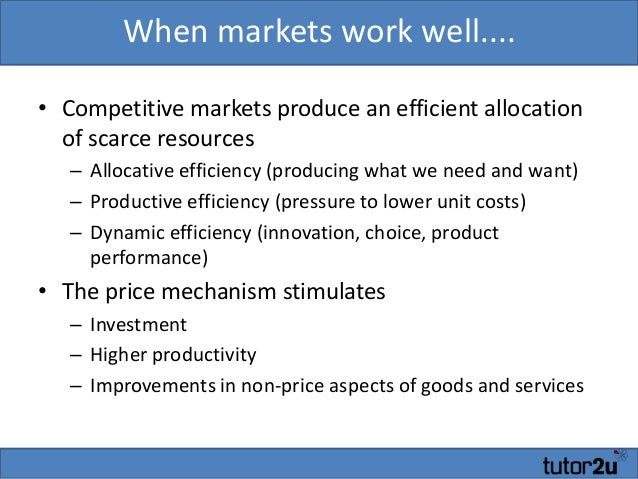 When markets work well....

• Competitive markets produce an efficient allocation of scarce resources
– Allocative efficiency (producing what we need and want)
– Productive efficiency (pressure to lower unit costs)
– Dynamic efficiency (innovation, choice, product performance)

• The price mechanism stimulates
– Investment
– Higher productivity
– Improvements in non-price aspects of goods and services

tutor2u